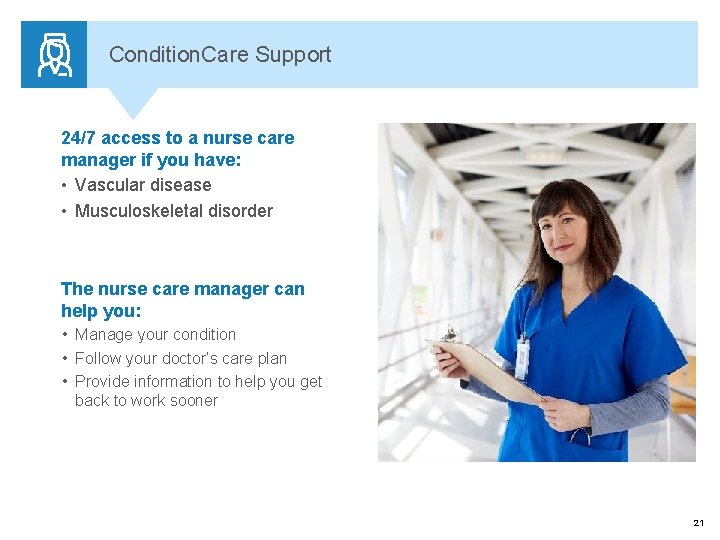 ConditionCare Support

24/7 access to a nurse care manager if you have:
• Vascular disease
• Musculoskeletal disorder

The nurse care manager can help you:
• Manage your condition
• Follow your doctor's care plan
• Provide information to help you get back to work sooner

21